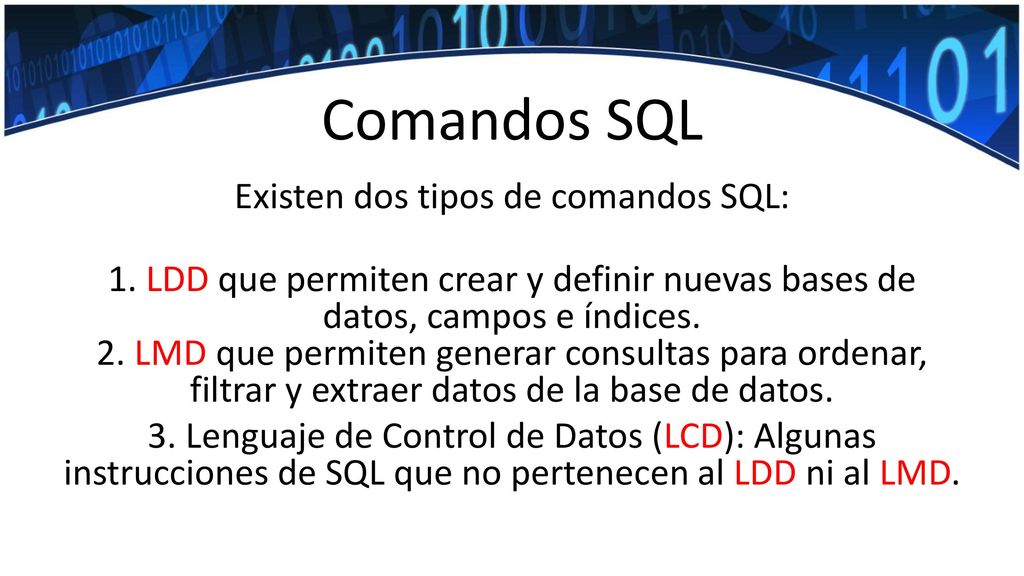 Comandos SQL

Existen dos tipos de comandos SQL:

1. LDD que permiten crear y definir nuevas bases de datos, campos e índices.
2. LMD que permiten generar consultas para ordenar, filtrar y extraer datos de la base de datos.

3. Lenguaje de Control de Datos (LCD): Algunas instrucciones de SQL que no pertenecen al LDD ni al LMD.